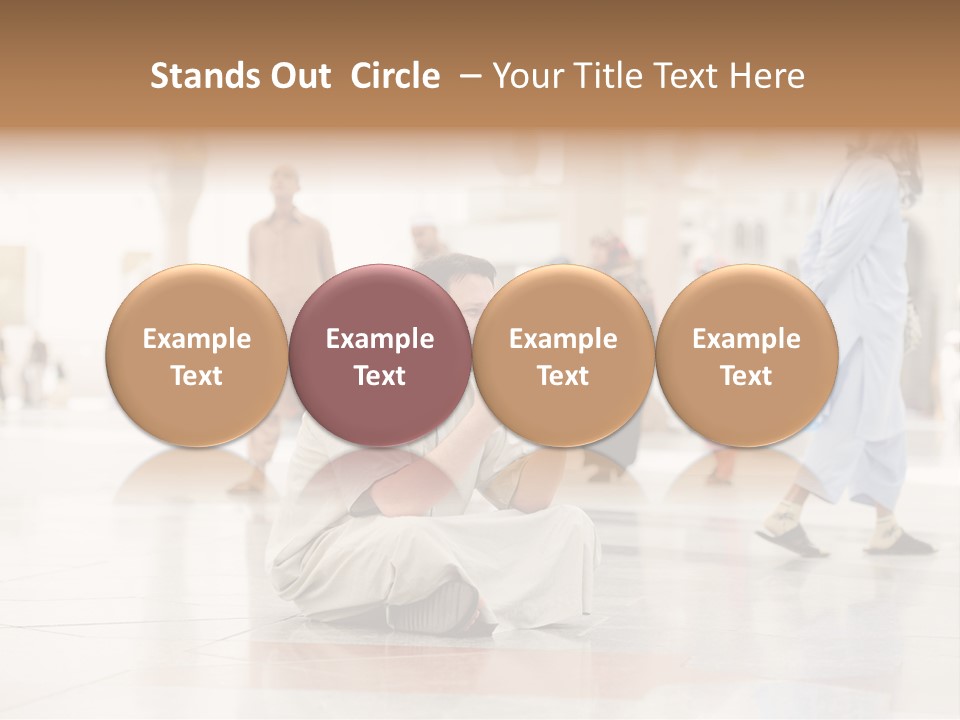 Stands Out Circle – Your Title Text Here

Example Text

Example Text

Example Text

Example Text